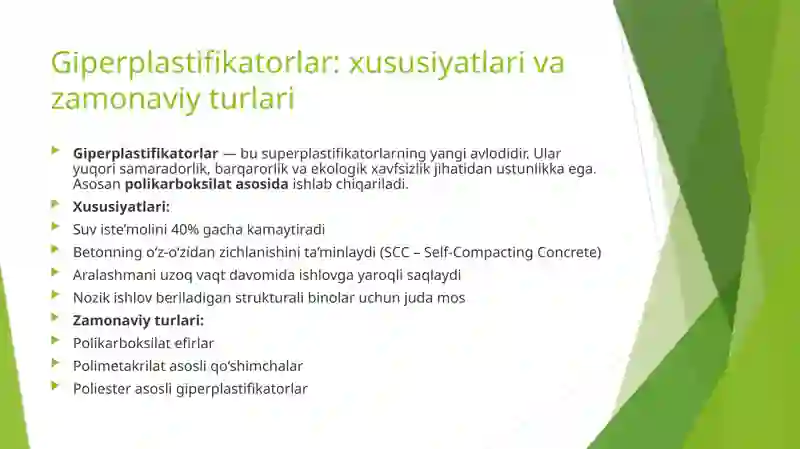 Giperplastifikatorlar: xususiyatlari va zamonaviy turlari

Giperplastifikatorlar — bu superplastifikatorlarning yangi avlodidir. Ular yuqori samaradorlik, barqarorlik va ekologik xavfsizlik jihatidan ustunlikka ega. Asosan polikarboksilat asosida ishlab chiqariladi.

Xususiyatlari:

Suv iste’molini 40% gacha kamaytiradi

Betonning o‘z-o‘zidan zichlanishini ta’minlaydi (SCC – Self-Compacting Concrete)

Aralashmani uzoq vaqt davomida ishlovga yaroqli saqlaydi

Nozik ishlov beriladigan strukturali binolar uchun juda mos

Zamonaviy turlari:

Polikarboksilat efirlar

Polimetakrilat asosli qo‘shimchalar

Poliester asosli giperplastifikatorlar